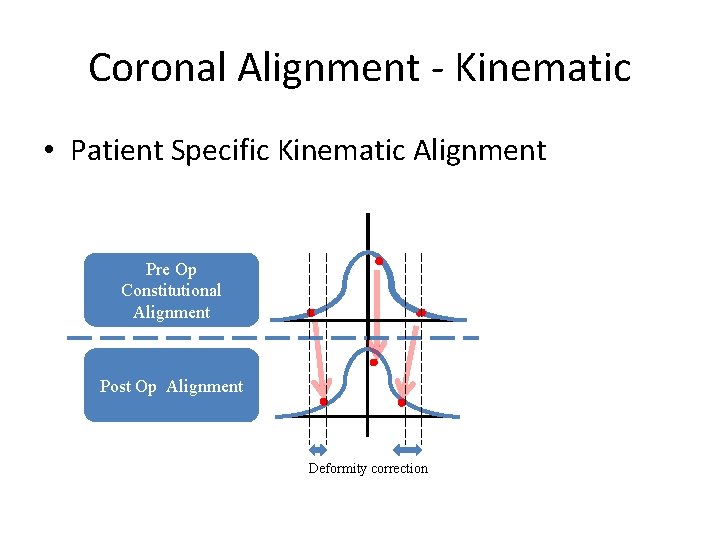 Coronal Alignment - Kinematic

• Patient Specific Kinematic Alignment

Pre Op Constitutional Alignment

Post Op Alignment

Deformity correction